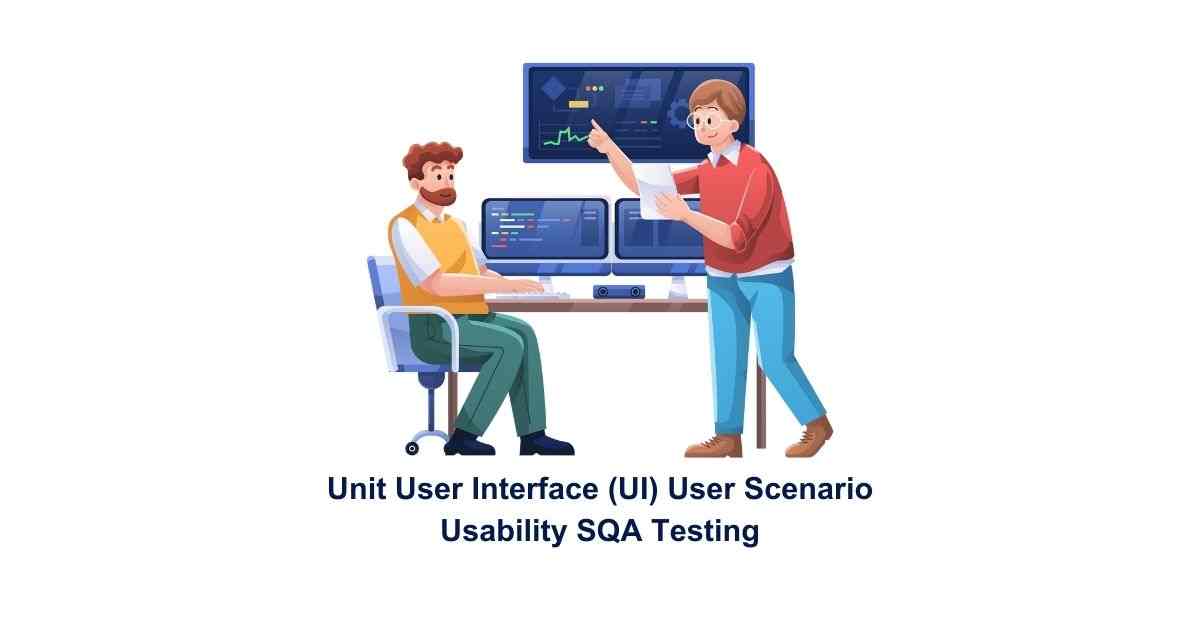 Unit User Interface (UI) User Scenario
Usability SQA Testing